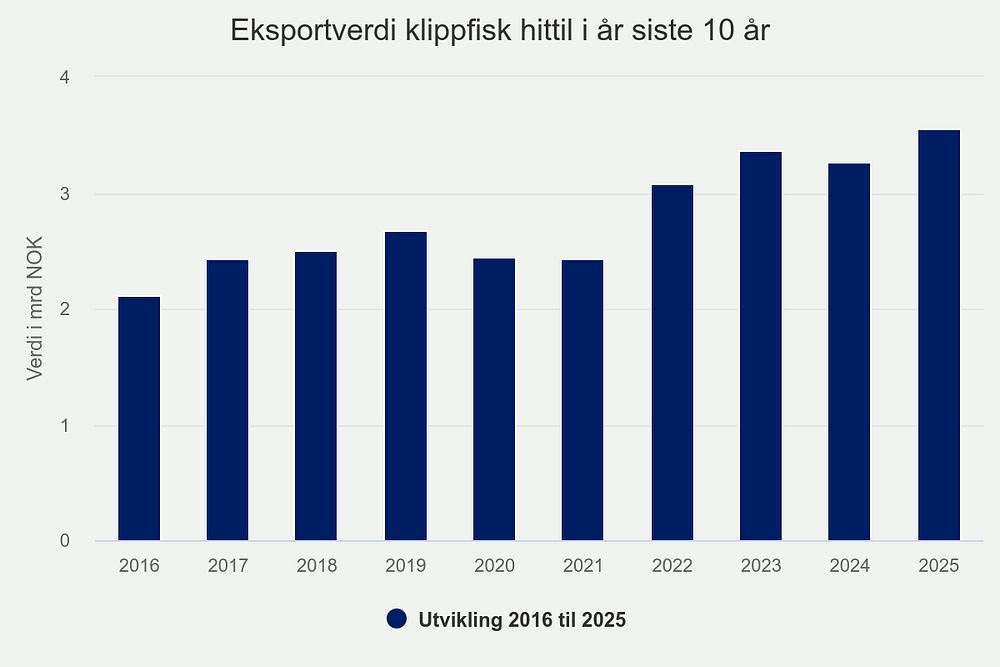 Eksportverdi klippfisk hittil i år siste 10 år

Verdi i mrd NOK

4
3
2
1
0

2016
2017
2018
2019
2020
2021
2022
2023
2024
2025

Utvikling 2016 til 2025